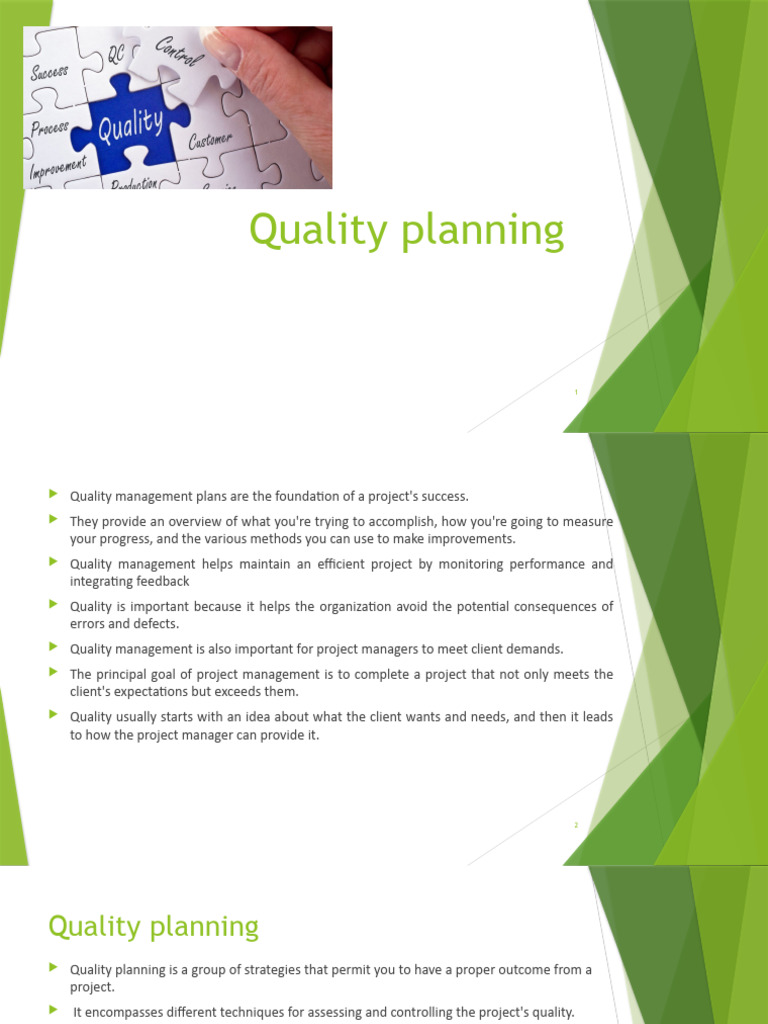 Success
QC
Control
Process
Quality
Customer
Improvement
Production

Quality planning

1

Quality management plans are the foundation of a project's success.

They provide an overview of what you're trying to accomplish, how you're going to measure your progress, and the various methods you can use to make improvements.

Quality management helps maintain an efficient project by monitoring performance and integrating feedback

Quality is important because it helps the organization avoid the potential consequences of errors and defects.

Quality management is also important for project managers to meet client demands.

The principal goal of project management is to complete a project that not only meets the client's expectations but exceeds them.

Quality usually starts with an idea about what the client wants and needs, and then it leads to how the project manager can provide it.

2

Quality planning

Quality planning is a group of strategies that permit you to have a proper outcome from a project.

It encompasses different techniques for assessing and controlling the project's quality.